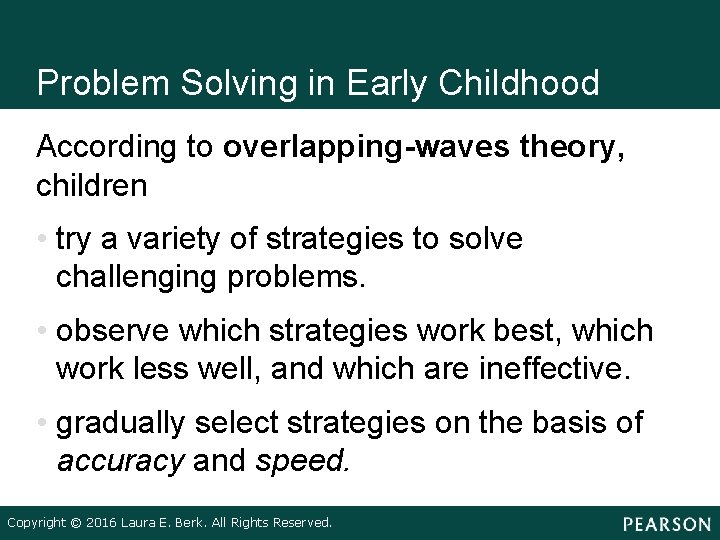 Problem Solving in Early Childhood

According to overlapping-waves theory, children

• try a variety of strategies to solve challenging problems.

• observe which strategies work best, which work less well, and which are ineffective.

• gradually select strategies on the basis of accuracy and speed.

Copyright © 2016 Laura E. Berk. All Rights Reserved.

PEARSON